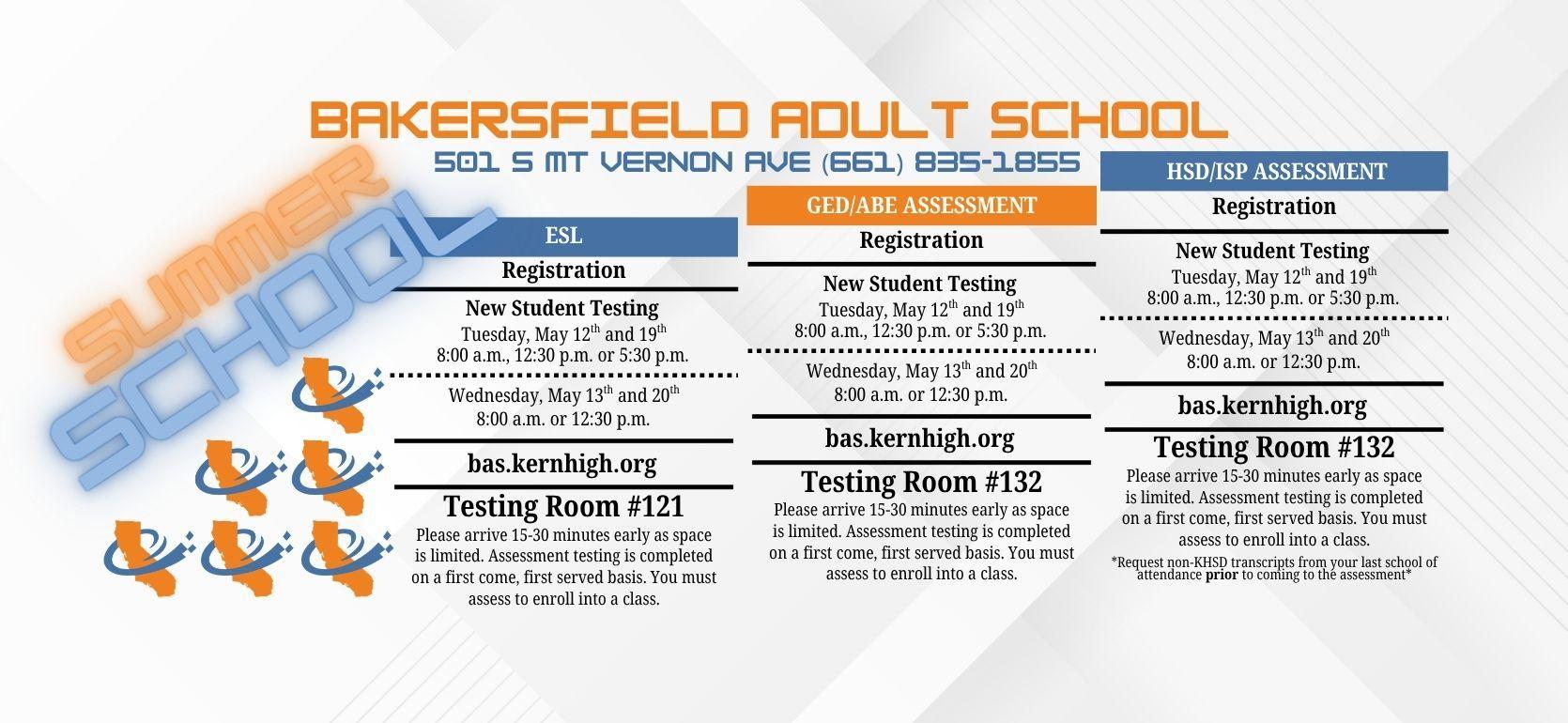 BAKERSFIELD ADULT SCHOOL
501 S MT VERNON AVE (661) 835-1855

SUMMER
SCHOOL

ESL
Registration
New Student Testing
Tuesday, May 12$^{th}$ and 19$^{th}$
8:00 a.m., 12:30 p.m. or 5:30 p.m.
Wednesday, May 13$^{th}$ and 20$^{th}$
8:00 a.m. or 12:30 p.m.
bas.kernhigh.org
Testing Room #121
Please arrive 15-30 minutes early as space is limited. Assessment testing is completed on a first come, first served basis. You must assess to enroll into a class.

GED/ABE ASSESSMENT
Registration
New Student Testing
Tuesday, May 12$^{th}$ and 19$^{th}$
8:00 a.m., 12:30 p.m. or 5:30 p.m.
Wednesday, May 13$^{th}$ and 20$^{th}$
8:00 a.m. or 12:30 p.m.
bas.kernhigh.org
Testing Room #132
Please arrive 15-30 minutes early as space is limited. Assessment testing is completed on a first come, first served basis. You must assess to enroll into a class.

HSD/ISP ASSESSMENT
Registration
New Student Testing
Tuesday, May 12$^{th}$ and 19$^{th}$
8:00 a.m., 12:30 p.m. or 5:30 p.m.
Wednesday, May 13$^{th}$ and 20$^{th}$
8:00 a.m. or 12:30 p.m.
bas.kernhigh.org
Testing Room #132
Please arrive 15-30 minutes early as space is limited. Assessment testing is completed on a first come, first served basis. You must assess to enroll into a class.
*Request non-KHSD transcripts from your last school of attendance prior to coming to the assessment*